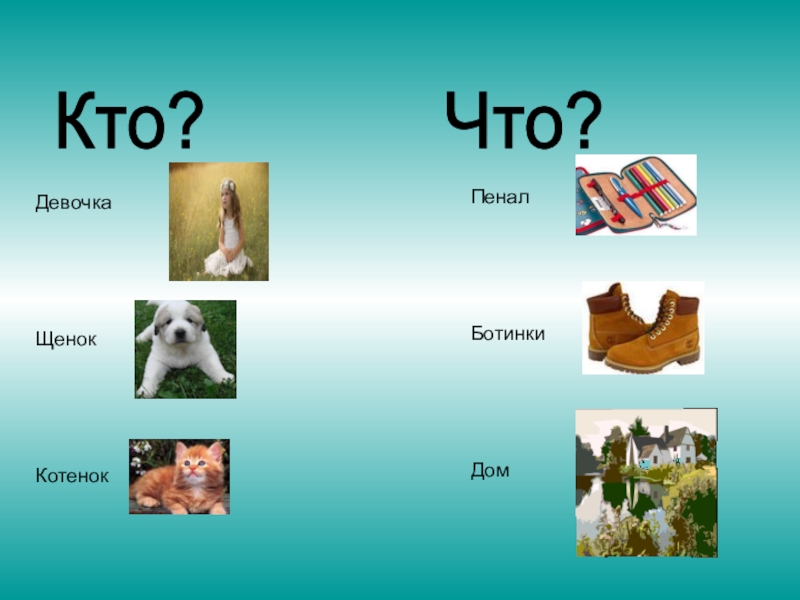 Кто?

Девочка

Щенок

Котенок

Что?

Пенал

Ботинки

Дом